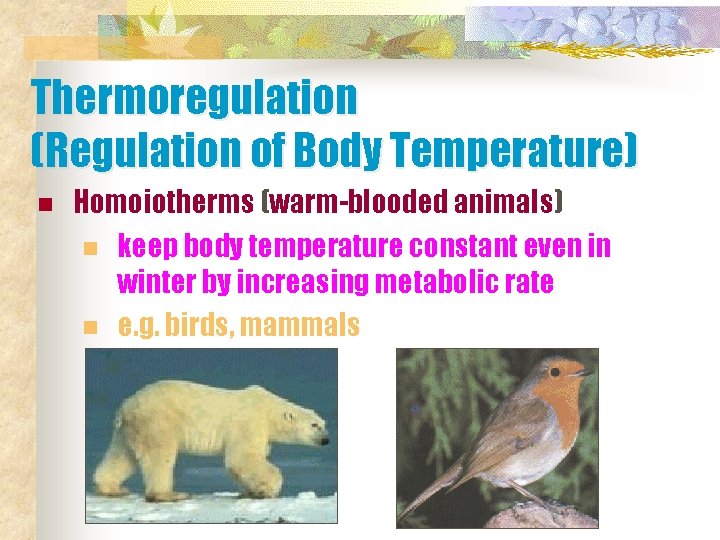 Thermoregulation
(Regulation of Body Temperature)

Homoiotherms (warm-blooded animals)

keep body temperature constant even in winter by increasing metabolic rate

e.g. birds, mammals